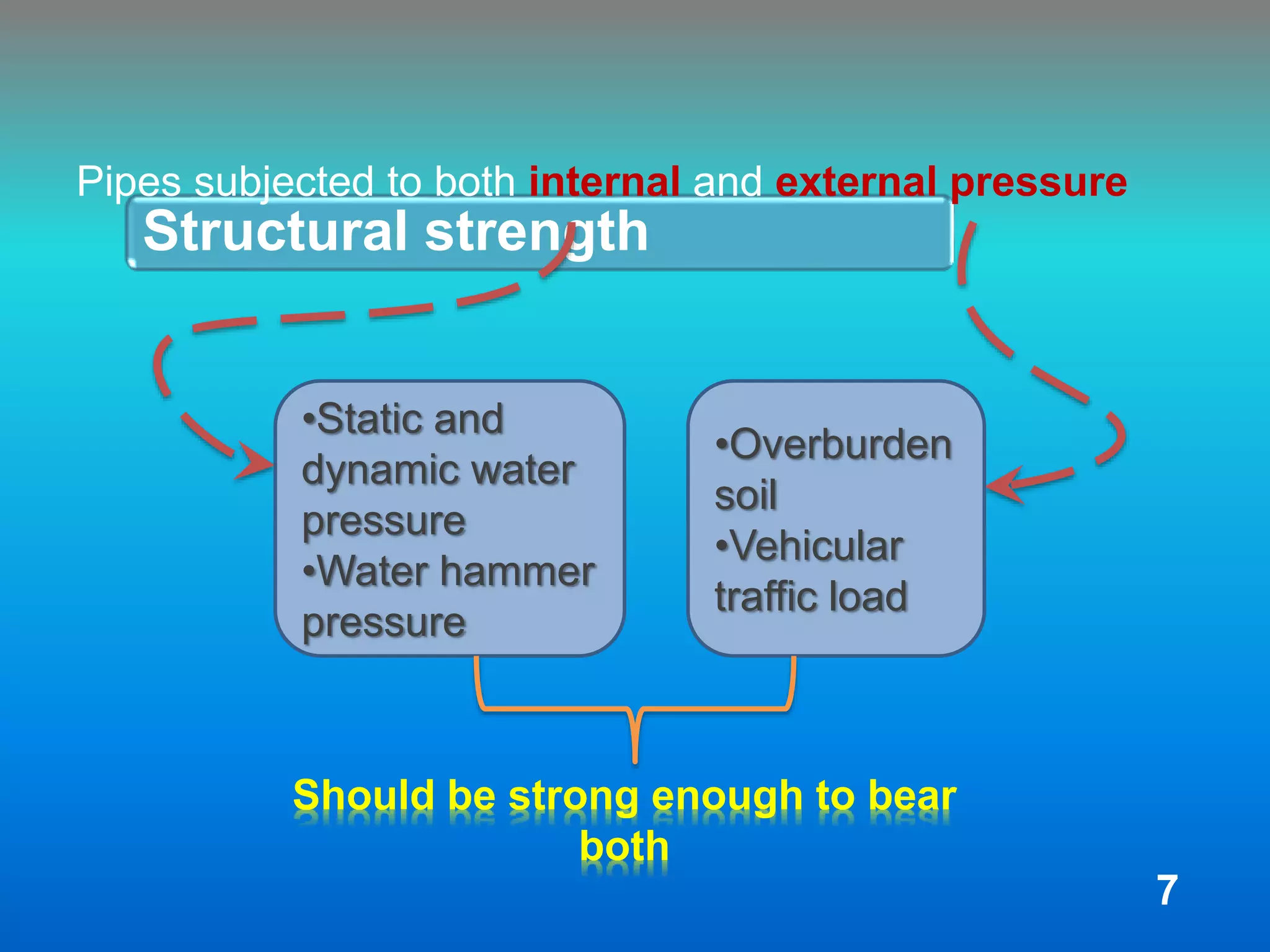 Pipes subjected to both internal and external pressure

Structural strength

•Static and dynamic water pressure
•Water hammer pressure

•Overburden soil
•Vehicular traffic load

Should be strong enough to bear both

7